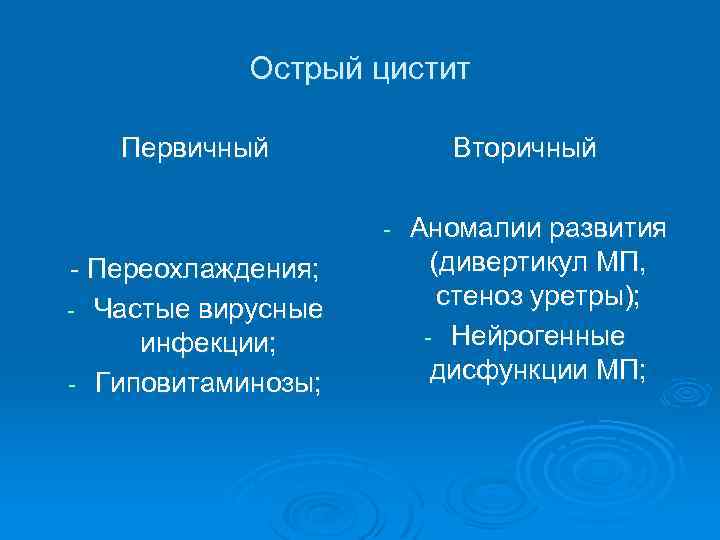 Острый цистит

Первичный

- Переохлаждения;
- Частые вирусные инфекции;
- Гиповитаминозы;

Вторичный

- Аномалии развития (дивертикул МП, стеноз уретры);
- Нейрогенные дисфункции МП;